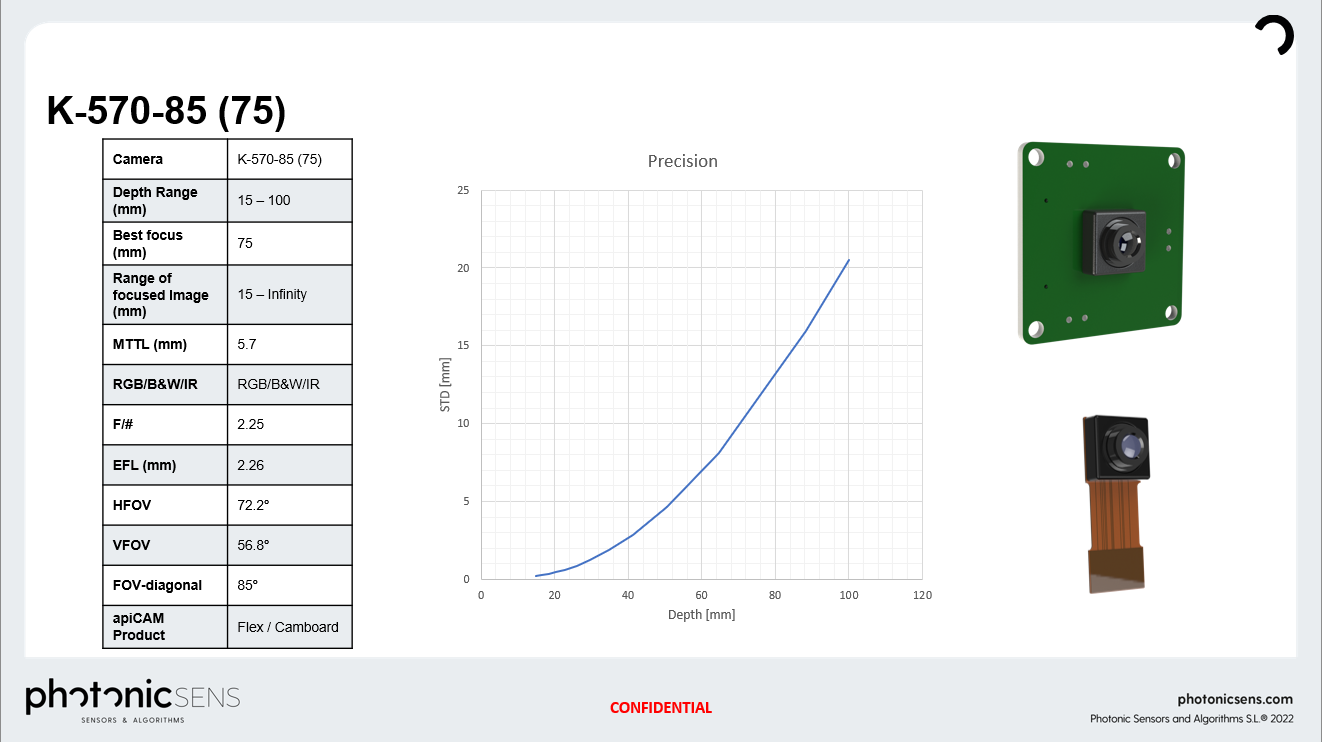 K-570-85 (75)

| Camera | K-570-85 (75) |
|---|---|
| Depth Range (mm) | 15 – 100 |
| Best focus (mm) | 75 |
| Range of focused Image (mm) | 15 – Infinity |
| MTTL (mm) | 5.7 |
| RGB/B&W/IR | RGB/B&W/IR |
| F/# | 2.25 |
| EFL (mm) | 2.26 |
| HFOV | 72.2° |
| VFOV | 56.8° |
| FOV-diagonal | 85° |
| apiCAM Product | Flex / Camboard |

Precision

STD [mm]

25
20
15
10
5
0

0 20 40 60 80 100 120

Depth [mm]

photonicSENS
SENSORS & ALGORITHMS

CONFIDENTIAL

photonicsens.com
Photonic Sensors and Algorithms S.L.® 2022